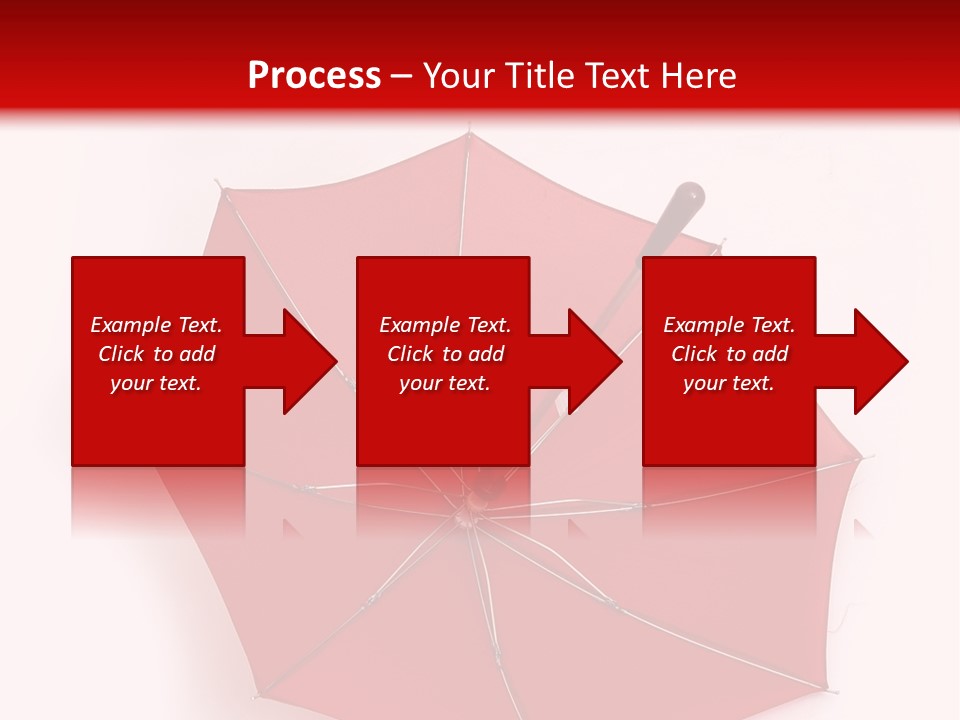 Process – Your Title Text Here

Example Text. Click to add your text.

Example Text. Click to add your text.

Example Text. Click to add your text.